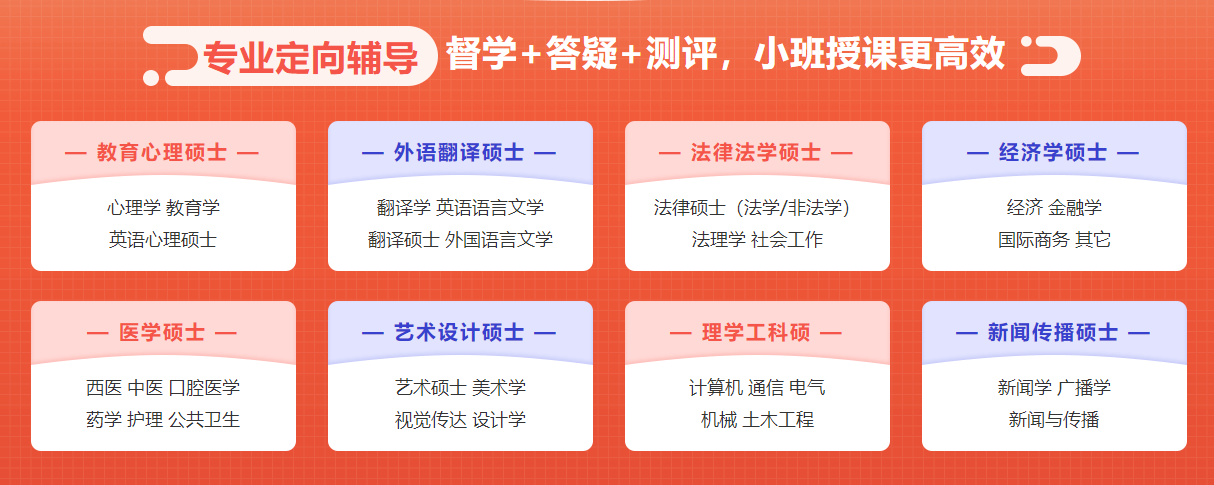 专业定向辅导 督学+答疑+测评，小班授课更高效

— 教育心理硕士 —
心理学 教育学
英语心理硕士

— 外语翻译硕士 —
翻译学 英语语言文学
翻译硕士 外国语言文学

— 法律法学硕士 —
法律硕士（法学/非法学）
法理学 社会工作

— 经济学硕士 —
经济 金融学
国际商务 其它

— 医学硕士 —
西医 中医 口腔医学
药学 护理 公共卫生

— 艺术设计硕士 —
艺术硕士 美术学
视觉传达 设计学

— 理学工科硕 —
计算机 通信 电气
机械 土木工程

— 新闻传播硕士 —
新闻学 广播学
新闻与传播